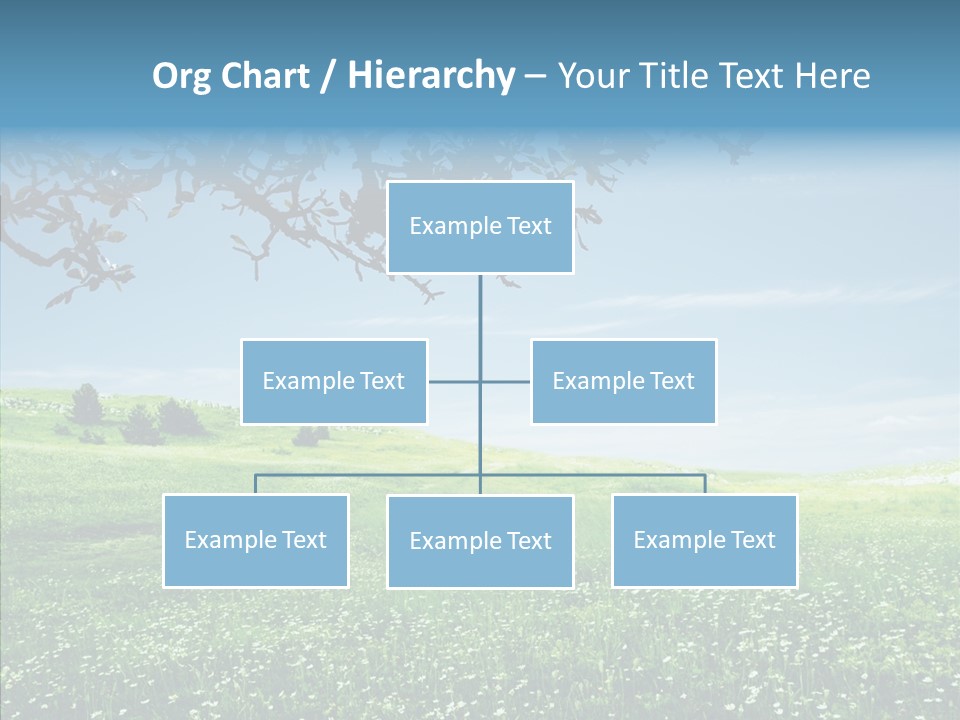 Org Chart / Hierarchy – Your Title Text Here

Example Text

Example Text

Example Text

Example Text

Example Text

Example Text